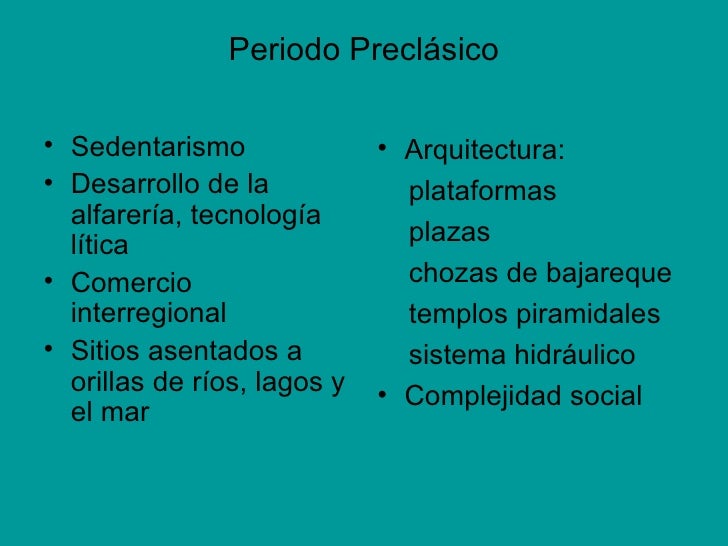 Periodo Preclásico

• Sedentarismo
• Desarrollo de la alfarería, tecnología lítica
• Comercio interregional
• Sitios asentados a orillas de ríos, lagos y el mar

• Arquitectura:
plataformas
plazas
chozas de bajareque
templos piramidales
sistema hidráulico
• Complejidad social